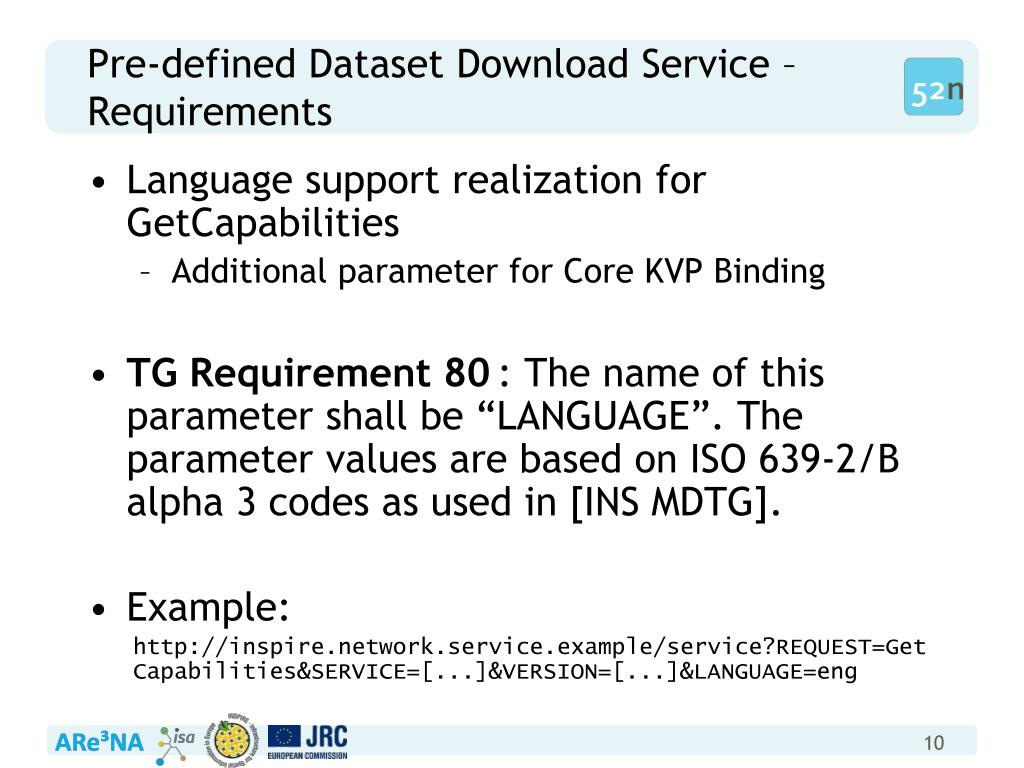 Pre-defined Dataset Download Service – Requirements

52n

• Language support realization for GetCapabilities
  – Additional parameter for Core KVP Binding

• **TG Requirement 80** : The name of this parameter shall be “LANGUAGE”. The parameter values are based on ISO 639-2/B alpha 3 codes as used in [INS MDTG].

• Example:
http://inspire.network.service.example/service?REQUEST=GetCapabilities&SERVICE=[...]&VERSION=[...]&LANGUAGE=eng

ARe³NA isa JRC EUROPEAN COMMISSION

10